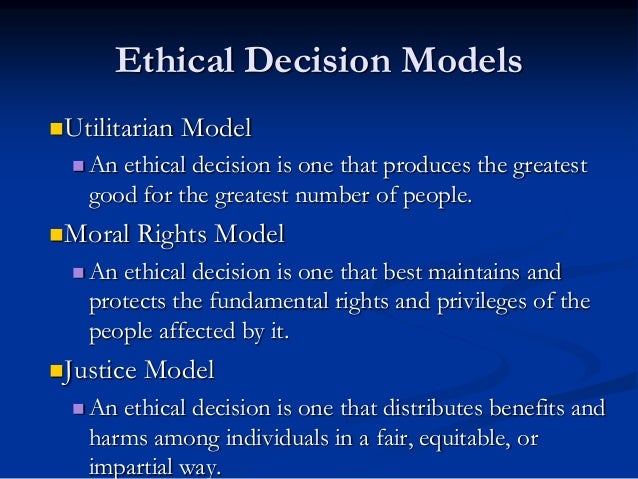 Ethical Decision Models

Utilitarian Model

An ethical decision is one that produces the greatest good for the greatest number of people.

Moral Rights Model

An ethical decision is one that best maintains and protects the fundamental rights and privileges of the people affected by it.

Justice Model

An ethical decision is one that distributes benefits and harms among individuals in a fair, equitable, or impartial way.